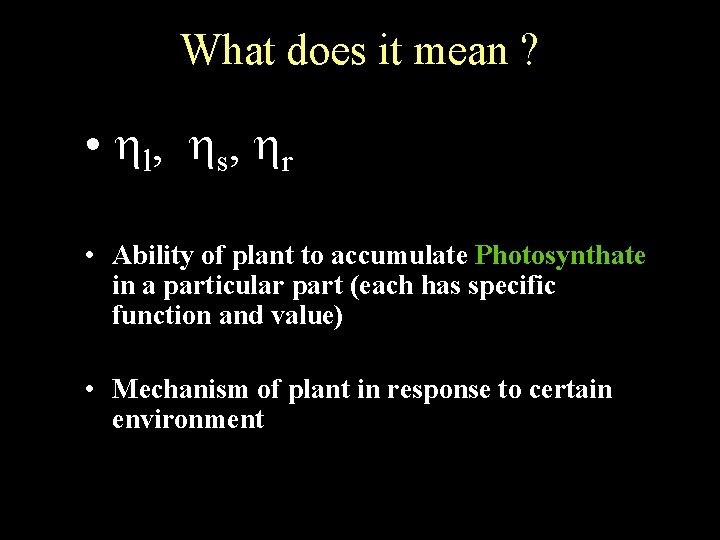 What does it mean ?

• $\eta_l$, $\eta_s$, $\eta_r$

• Ability of plant to accumulate Photosynthate in a particular part (each has specific function and value)

• Mechanism of plant in response to certain environment